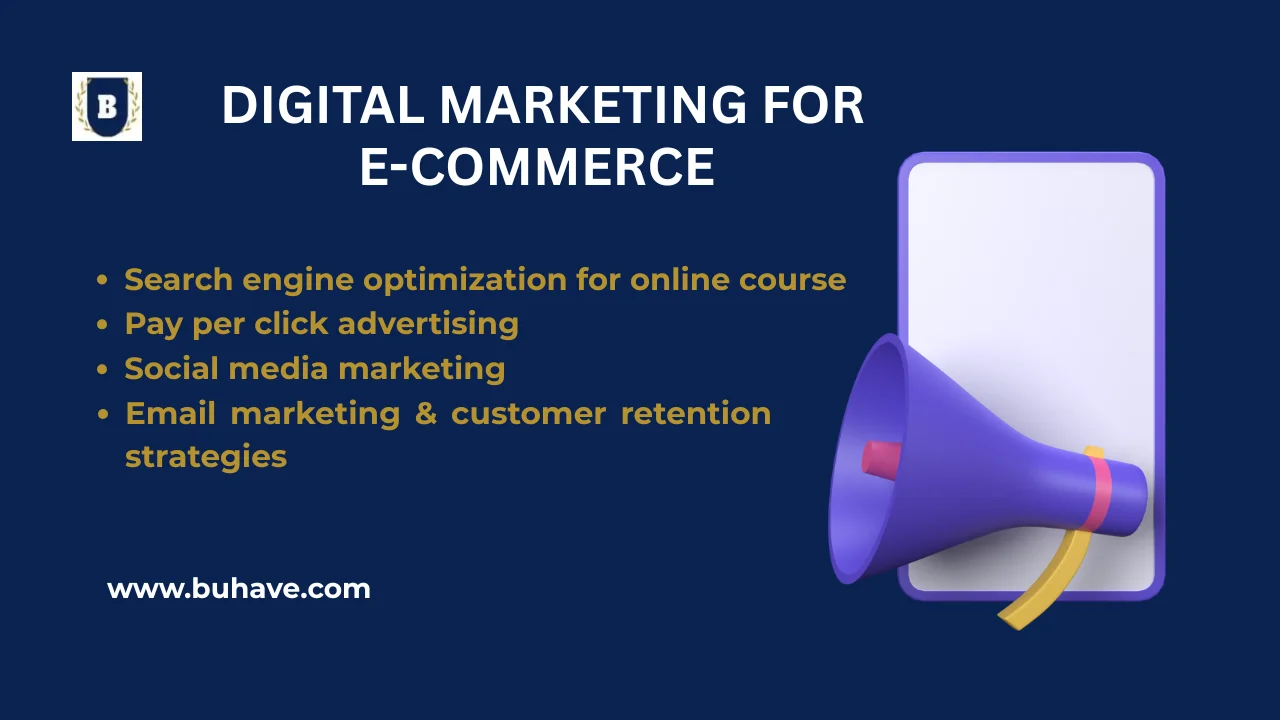 B

DIGITAL MARKETING FOR E-COMMERCE

- Search engine optimization for online course
- Pay per click advertising
- Social media marketing
- Email marketing & customer retention strategies

www.buhave.com